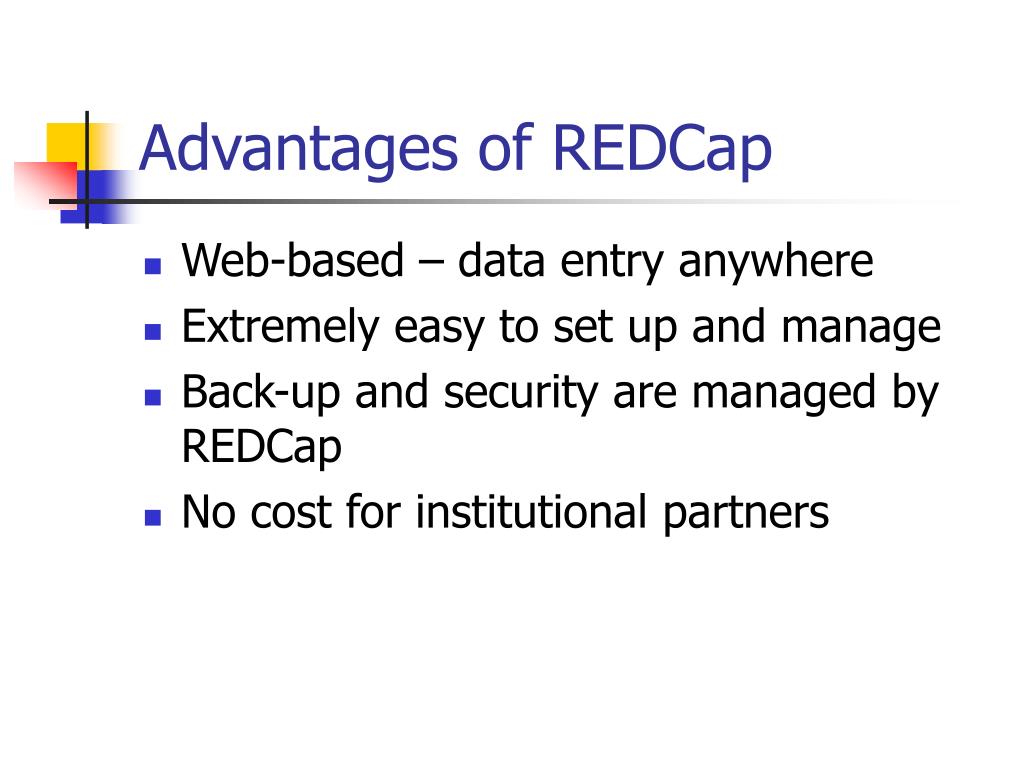 Advantages of REDCap

- Web-based – data entry anywhere
- Extremely easy to set up and manage
- Back-up and security are managed by REDCap
- No cost for institutional partners